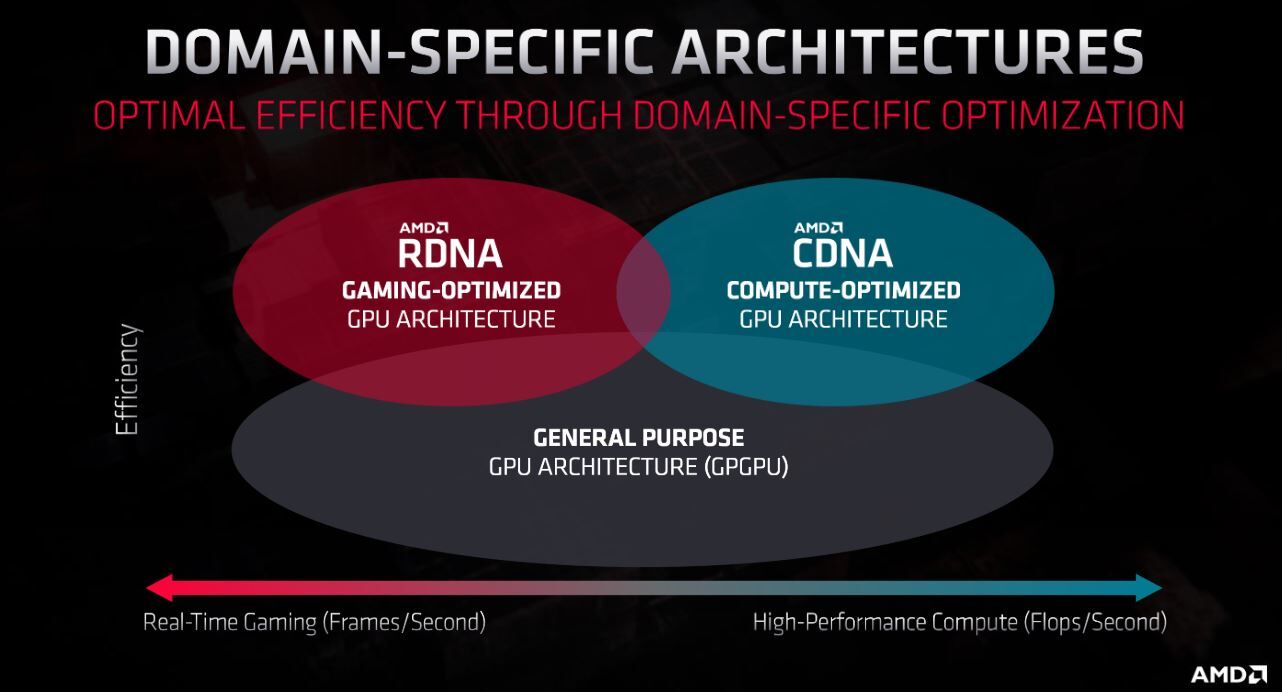 DOMAIN-SPECIFIC ARCHITECTURES

OPTIMAL EFFICIENCY THROUGH DOMAIN-SPECIFIC OPTIMIZATION

AMD
RDNA
GAMING-OPTIMIZED
GPU ARCHITECTURE

AMD
CDNA
COMPUTE-OPTIMIZED
GPU ARCHITECTURE

Efficiency

GENERAL PURPOSE
GPU ARCHITECTURE (GPGPU)

Real-Time Gaming (Frames/Second)

High-Performance Compute (Flops/Second)

AMD